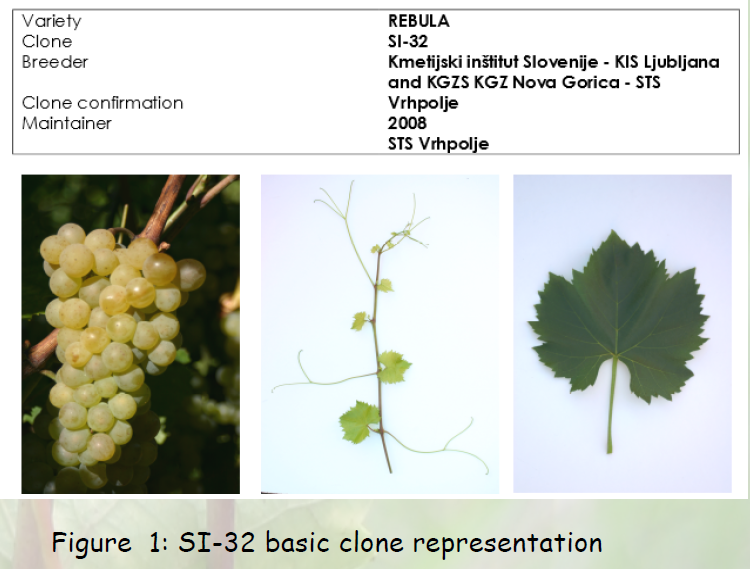 | Variety | REBULA |
|---|---|
| Clone | SI-32 |
| Breeder | Kmetijski inštitut Slovenije - KIS Ljubljana and KGZS KGZ Nova Gorica - STS |
| Clone confirmation | Vrhpolje |
| Maintainer | 2008 |
| | STS Vrhpolje |

Figure 1: SI-32 basic clone representation